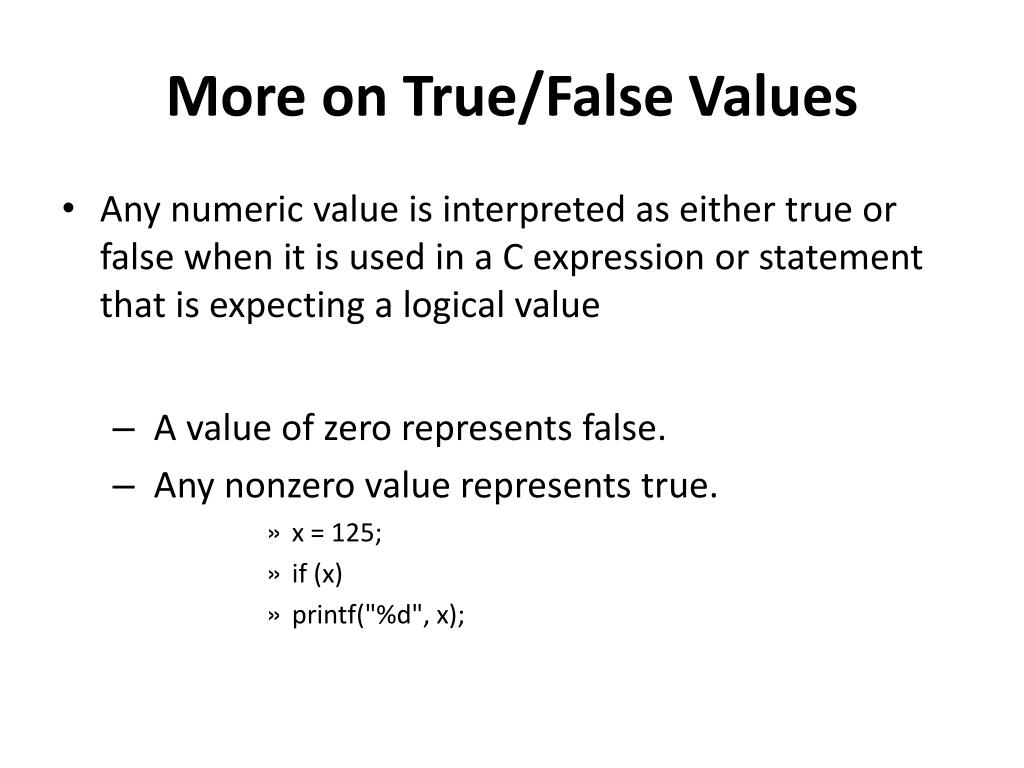 More on True/False Values

• Any numeric value is interpreted as either true or false when it is used in a C expression or statement that is expecting a logical value

– A value of zero represents false.
– Any nonzero value represents true.
» x = 125;
» if (x)
» printf("%d", x);